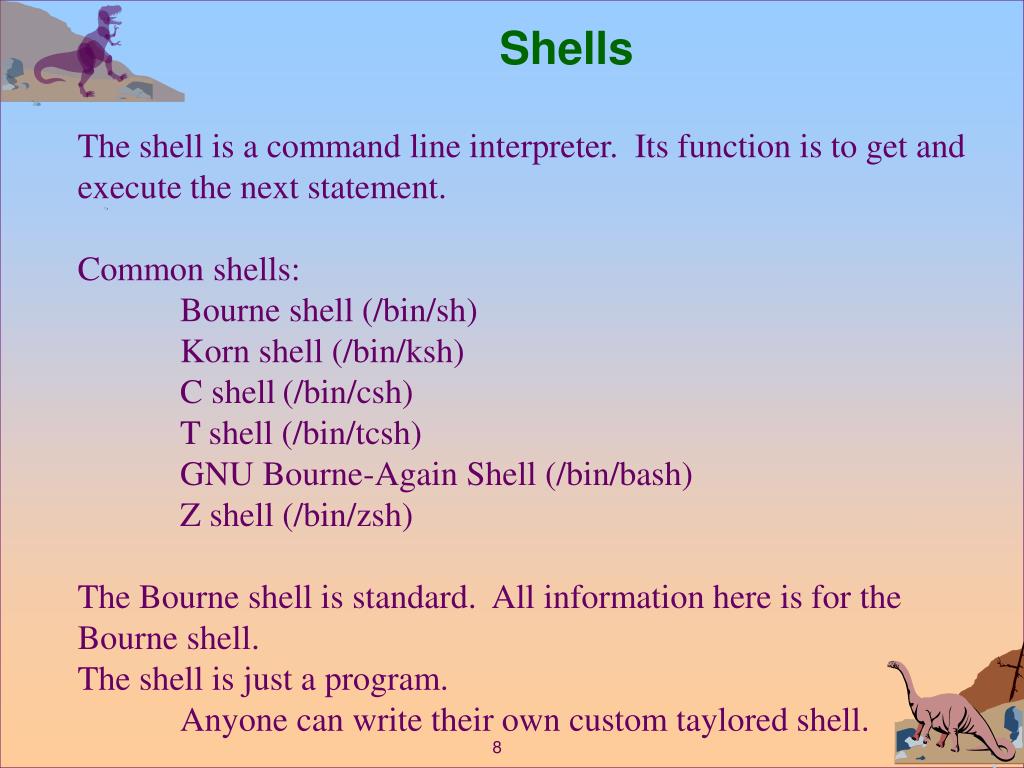 Shells

The shell is a command line interpreter.  Its function is to get and execute the next statement.

Common shells:
Bourne shell (/bin/sh)
Korn shell (/bin/ksh)
C shell (/bin/csh)
T shell (/bin/tcsh)
GNU Bourne-Again Shell (/bin/bash)
Z shell (/bin/zsh)

The Bourne shell is standard.  All information here is for the Bourne shell.
The shell is just a program.
Anyone can write their own custom taylored shell.

8